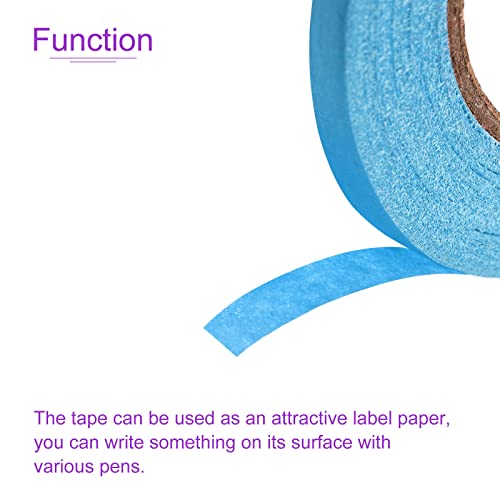 Function

The tape can be used as an attractive label paper, you can write something on its surface with various pens.